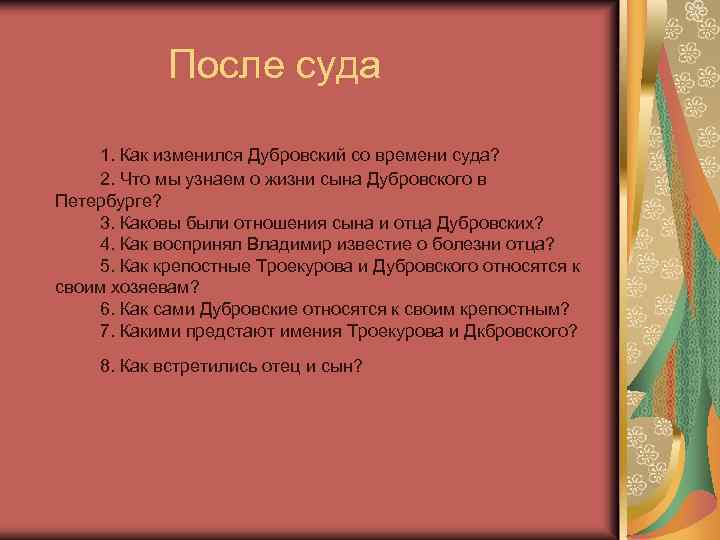 После суда

1. Как изменился Дубровский со времени суда?
2. Что мы узнаем о жизни сына Дубровского в Петербурге?
3. Каковы были отношения сына и отца Дубровских?
4. Как воспринял Владимир известие о болезни отца?
5. Как крепостные Троекурова и Дубровского относятся к своим хозяевам?
6. Как сами Дубровские относятся к своим крепостным?
7. Какими предстают имения Троекурова и Дкбровского?
8. Как встретились отец и сын?